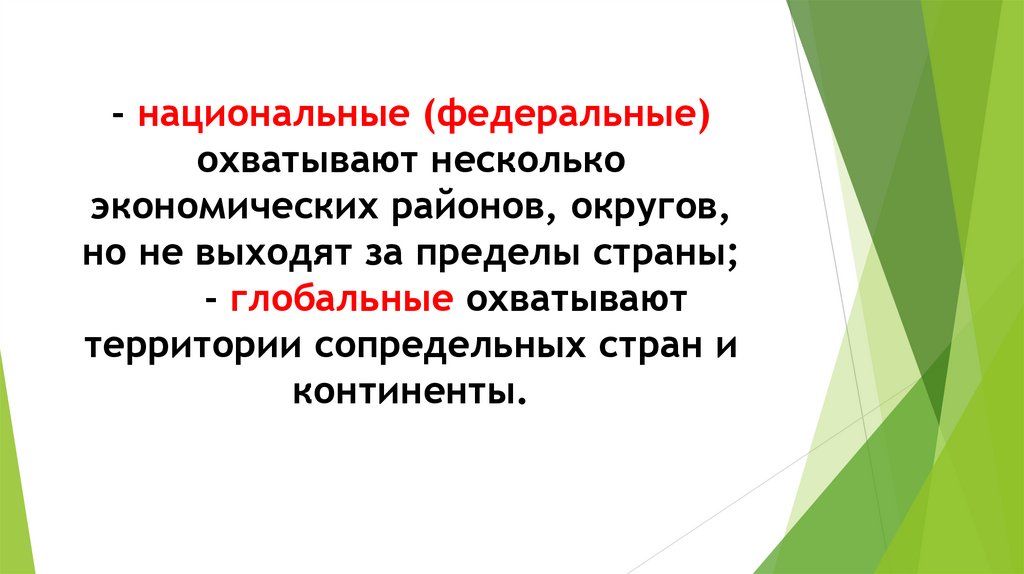 - национальные (федеральные) охватывают несколько экономических районов, округов, но не выходят за пределы страны;

- глобальные охватывают территории сопредельных стран и континенты.